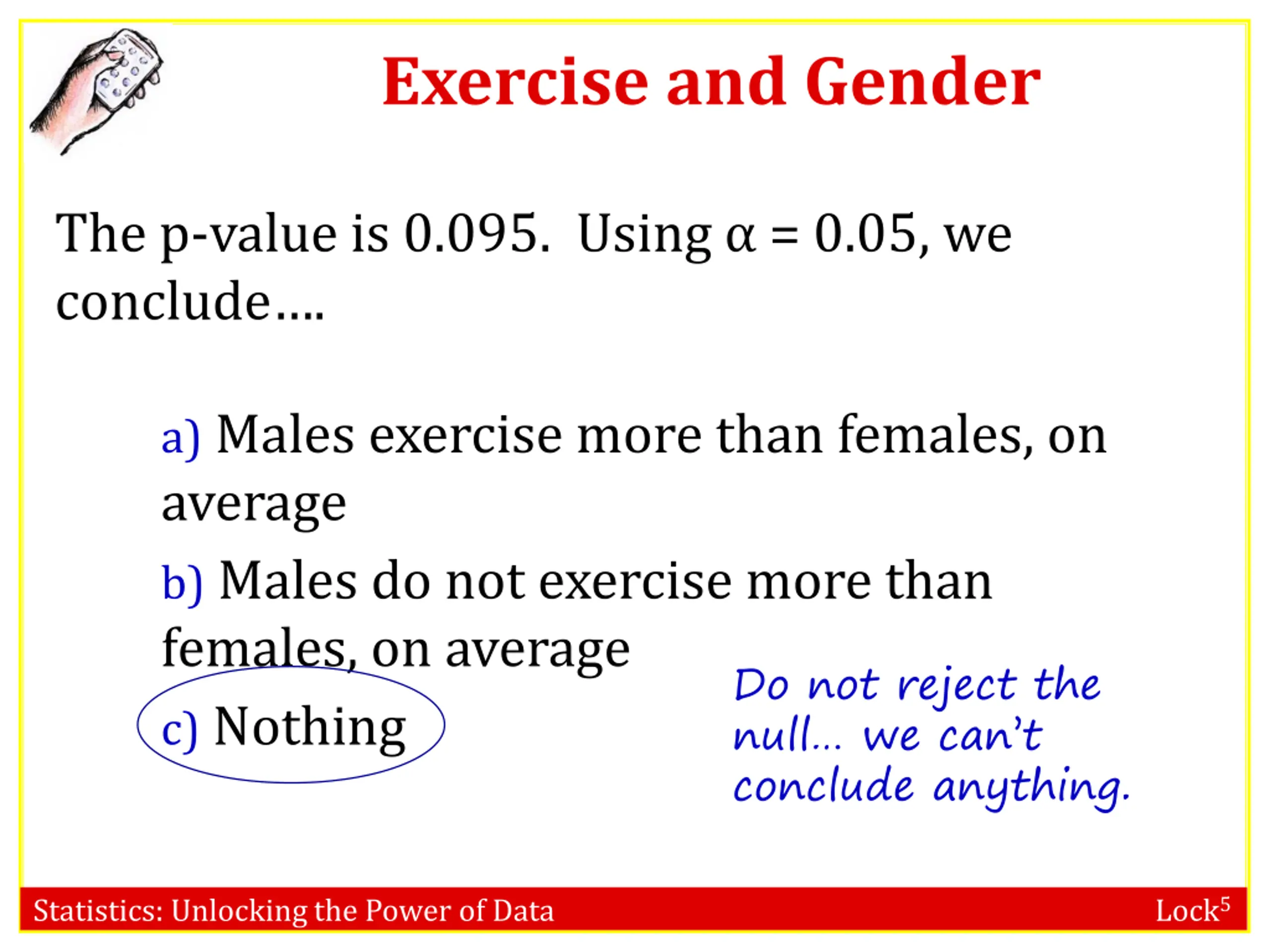 Exercise and Gender

The p-value is 0.095. Using $\alpha = 0.05$, we conclude….

a) Males exercise more than females, on average

b) Males do not exercise more than females, on average

c) Nothing

Do not reject the null… we can't conclude anything.

Statistics: Unlocking the Power of Data

Lock$^5$